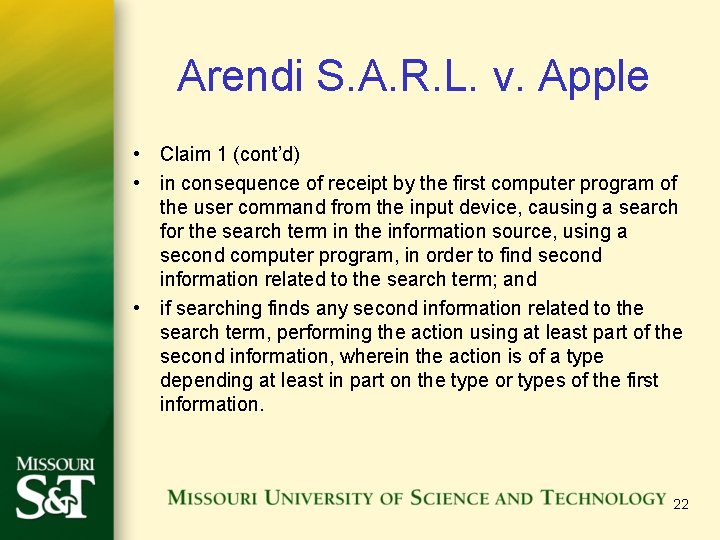 Arendi S.A.R.L. v. Apple

• Claim 1 (cont'd)
• in consequence of receipt by the first computer program of the user command from the input device, causing a search for the search term in the information source, using a second computer program, in order to find second information related to the search term; and
• if searching finds any second information related to the search term, performing the action using at least part of the second information, wherein the action is of a type depending at least in part on the type or types of the first information.

MISSOURI
S&T

MISSOURI UNIVERSITY OF SCIENCE AND TECHNOLOGY

22